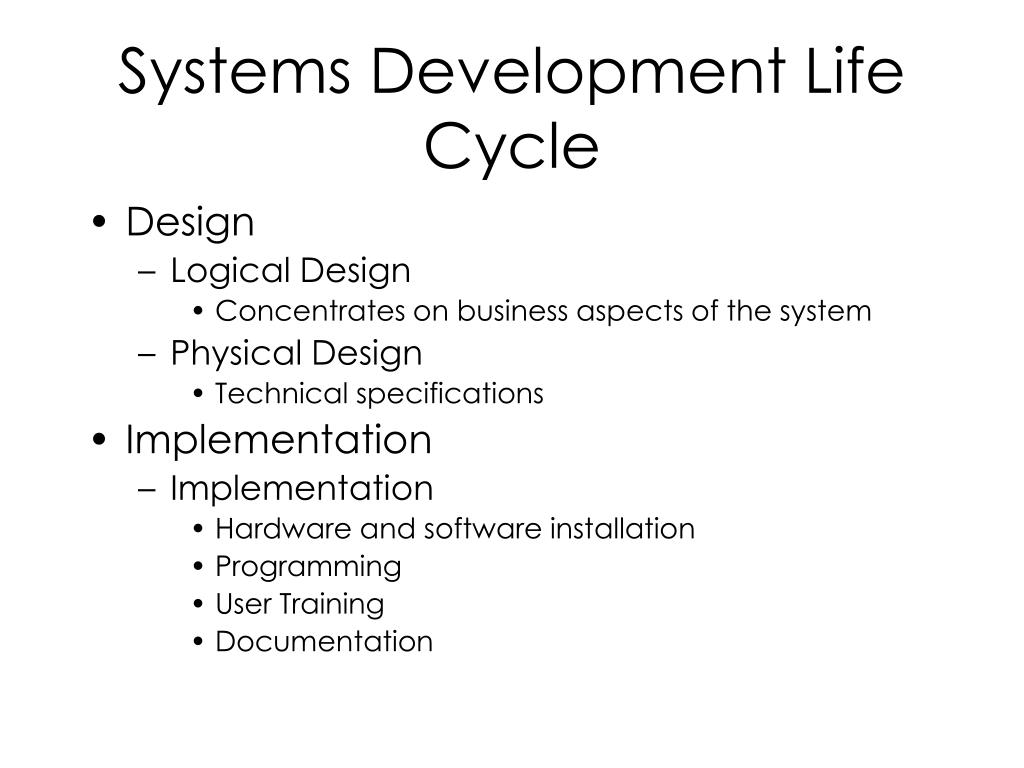 Systems Development Life Cycle

• Design
  – Logical Design
    • Concentrates on business aspects of the system
  – Physical Design
    • Technical specifications
• Implementation
  – Implementation
    • Hardware and software installation
    • Programming
    • User Training
    • Documentation